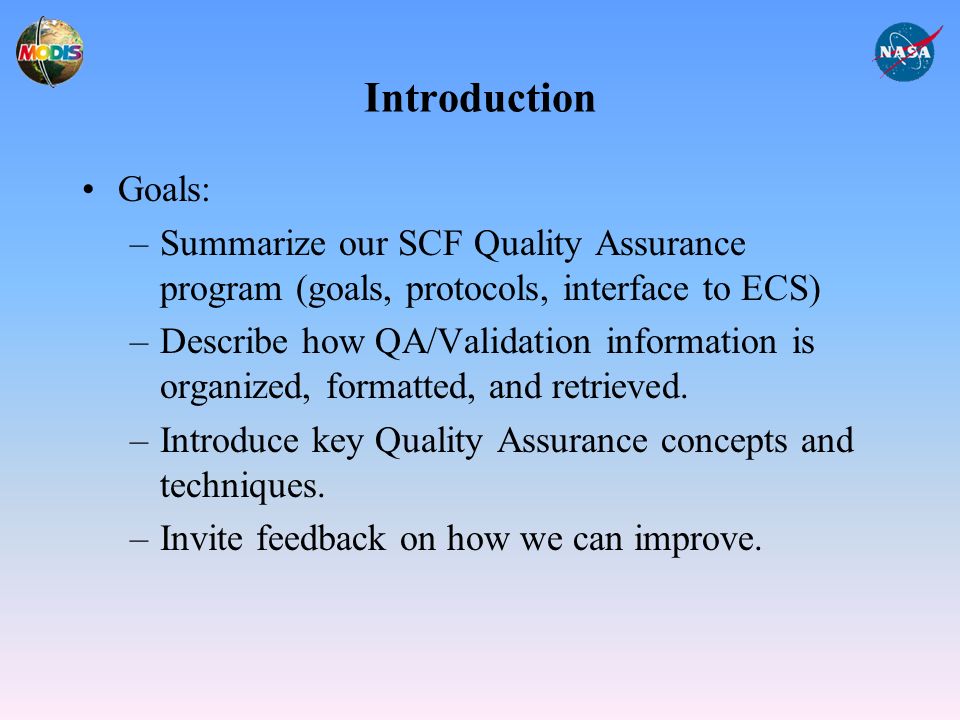 MODIS

NASA

Introduction

• Goals:
– Summarize our SCF Quality Assurance program (goals, protocols, interface to ECS)
– Describe how QA/Validation information is organized, formatted, and retrieved.
– Introduce key Quality Assurance concepts and techniques.
– Invite feedback on how we can improve.